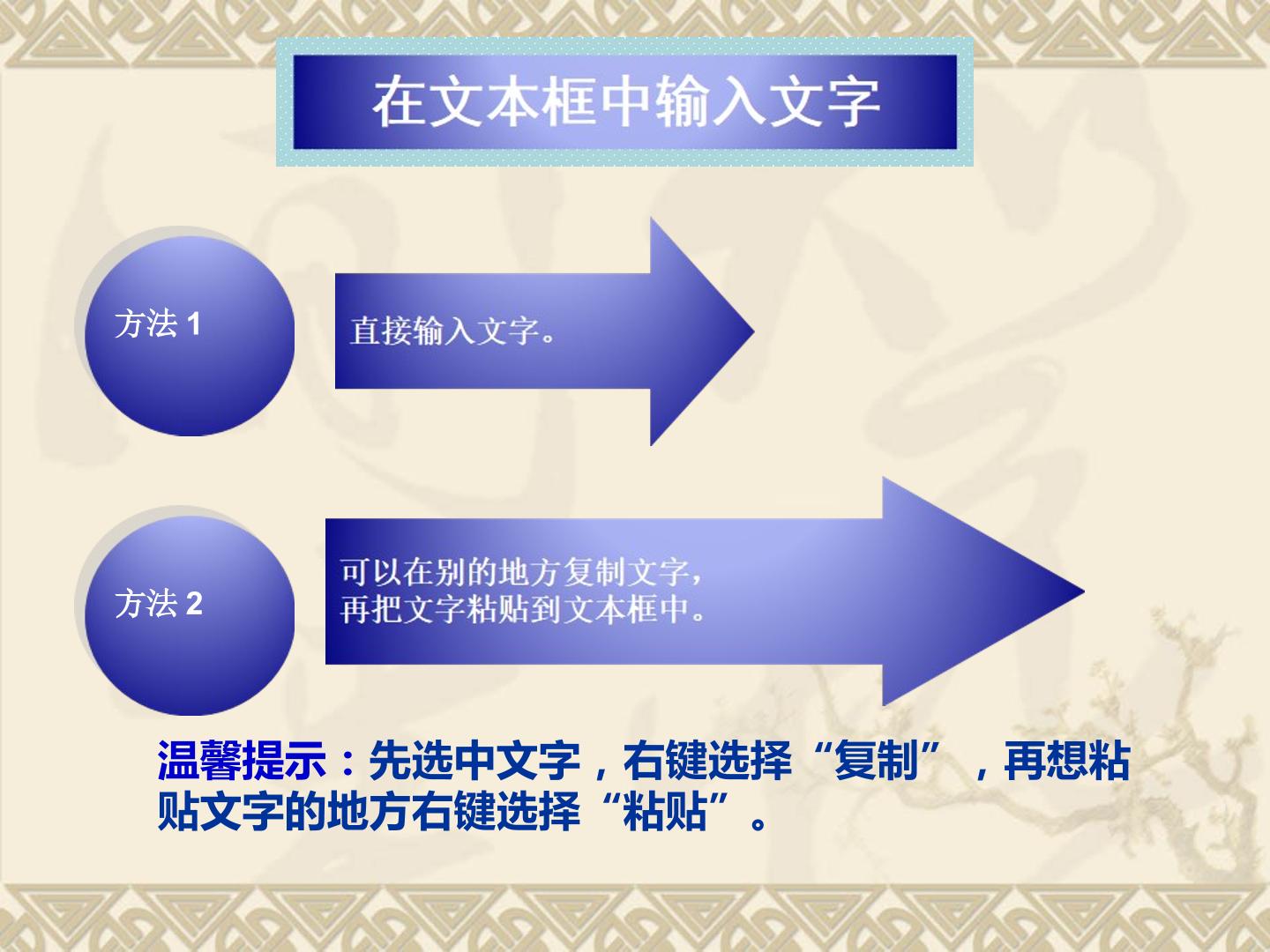 在文本框中输入文字

方法 1

直接输入文字。

方法 2

可以在别的地方复制文字，再把文字粘贴到文本框中。

温馨提示：先选中文字，右键选择“复制”，再想粘贴文字的地方右键选择“粘贴”。